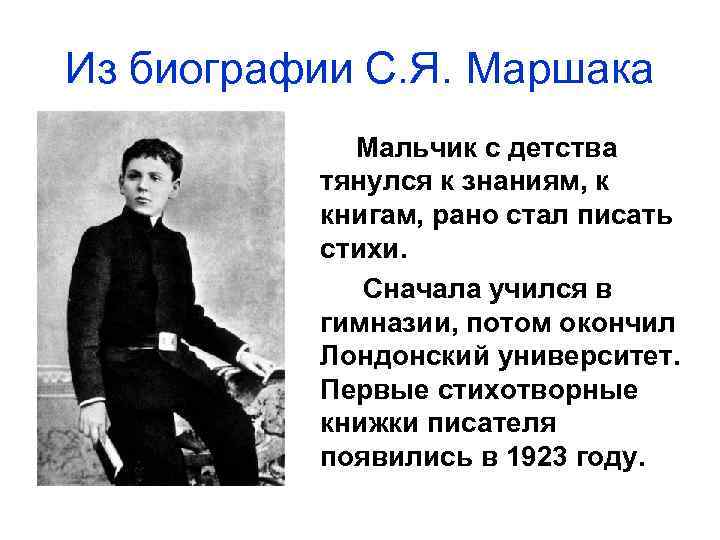 Из биографии С.Я. Маршака

Мальчик с детства тянулся к знаниям, к книгам, рано стал писать стихи.

Сначала учился в гимназии, потом окончил Лондонский университет. Первые стихотворные книжки писателя появились в 1923 году.